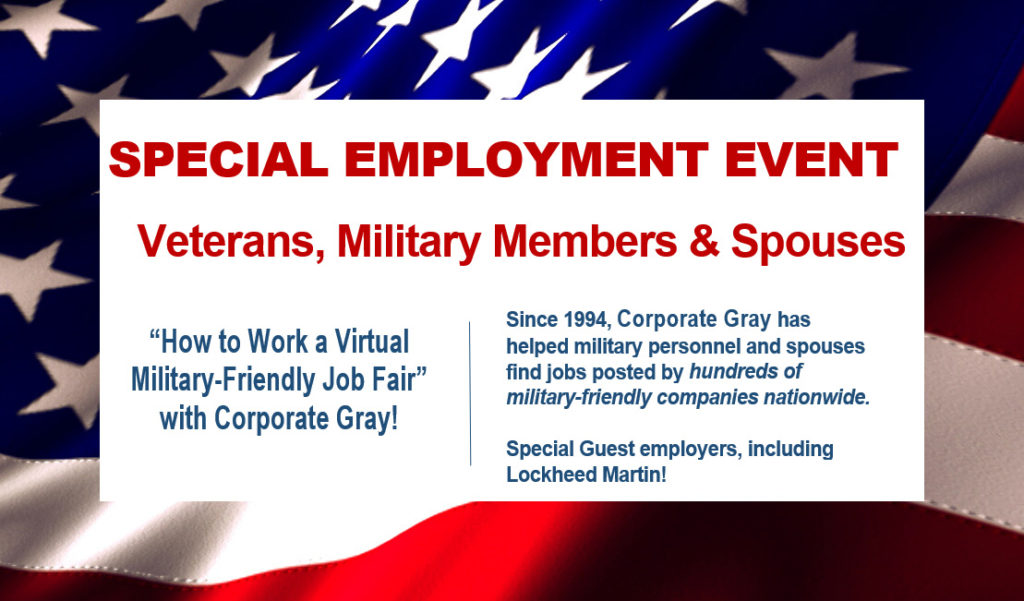 SPECIAL EMPLOYMENT EVENT

Veterans, Military Members & Spouses

“How to Work a Virtual Military-Friendly Job Fair” with Corporate Gray!

Since 1994, Corporate Gray has helped military personnel and spouses find jobs posted by hundreds of military-friendly companies nationwide.

Special Guest employers, including Lockheed Martin!